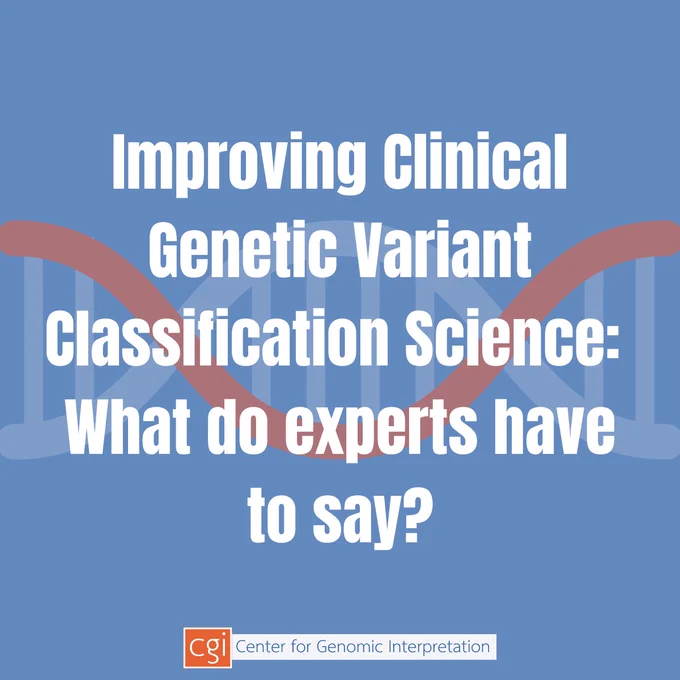 Improving Clinical Genetic Variant Classification Science: What do experts have to say?

cgi Center for Genomic Interpretation